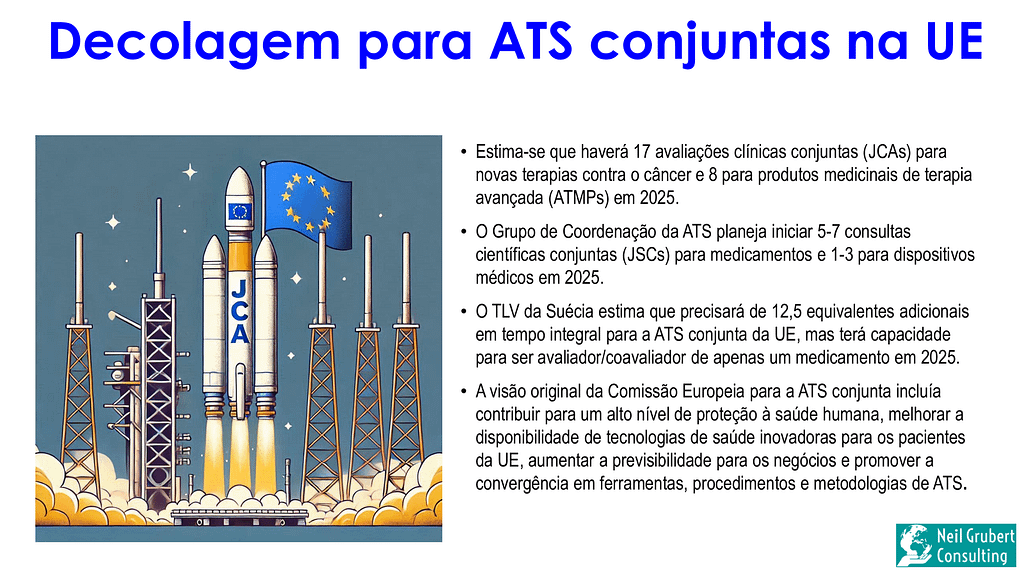 Decolagem para ATS conjuntas na UE

JCA

• Estima-se que haverá 17 avaliações clínicas conjuntas (JCAs) para novas terapias contra o câncer e 8 para produtos medicinais de terapia avançada (ATMPs) em 2025.

• O Grupo de Coordenação da ATS planeja iniciar 5-7 consultas científicas conjuntas (JSCs) para medicamentos e 1-3 para dispositivos médicos em 2025.

• O TLV da Suécia estima que precisará de 12,5 equivalentes adicionais em tempo integral para a ATS conjunta da UE, mas terá capacidade para ser avaliador/coavaliador de apenas um medicamento em 2025.

• A visão original da Comissão Europeia para a ATS conjunta incluía contribuir para um alto nível de proteção à saúde humana, melhorar a disponibilidade de tecnologias de saúde inovadoras para os pacientes da UE, aumentar a previsibilidade para os negócios e promover a convergência em ferramentas, procedimentos e metodologias de ATS.

Neil Grubert Consulting